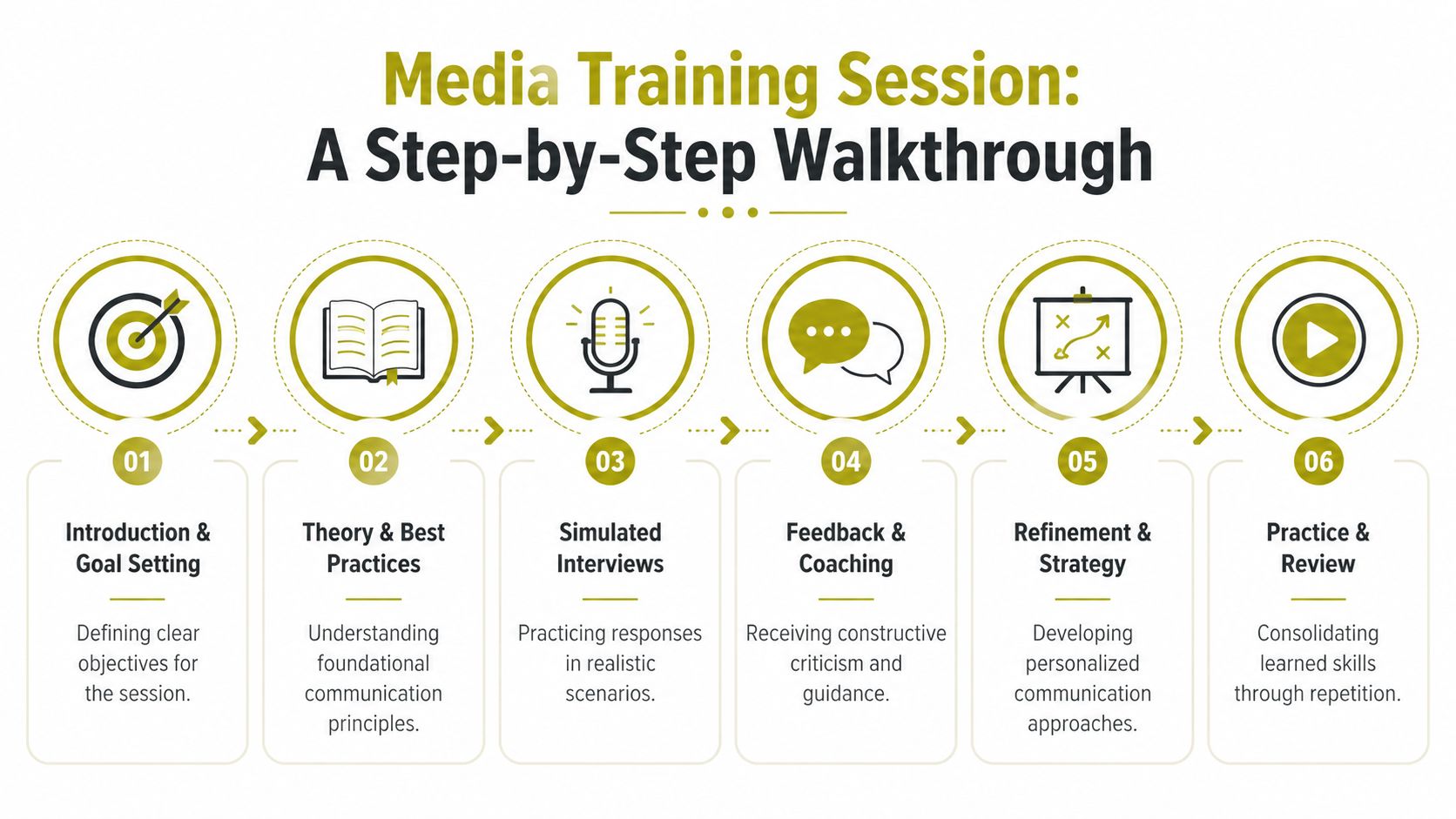 Media Training Session:
A Step-by-Step Walkthrough

01
Introduction & Goal Setting
Defining clear objectives for the session.

02
Theory & Best Practices
Understanding foundational communication principles.

03
Simulated Interviews
Practicing responses in realistic scenarios.

04
Feedback & Coaching
Receiving constructive criticism and guidance.

05
Refinement & Strategy
Developing personalized communication approaches.

06
Practice & Review
Consolidating learned skills through repetition.